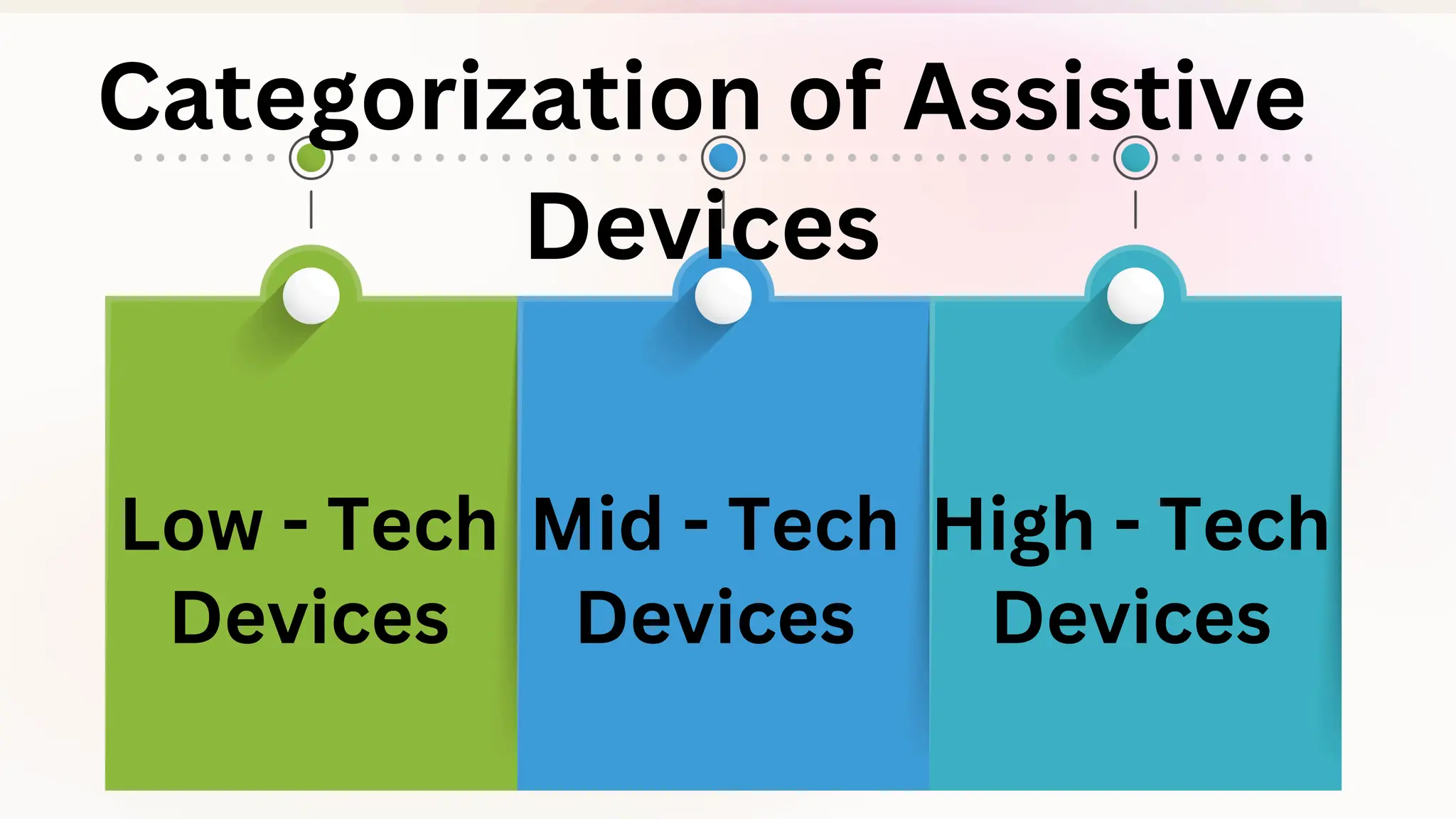 Categorization of Assistive Devices

Low - Tech Devices

Mid - Tech Devices

High - Tech Devices